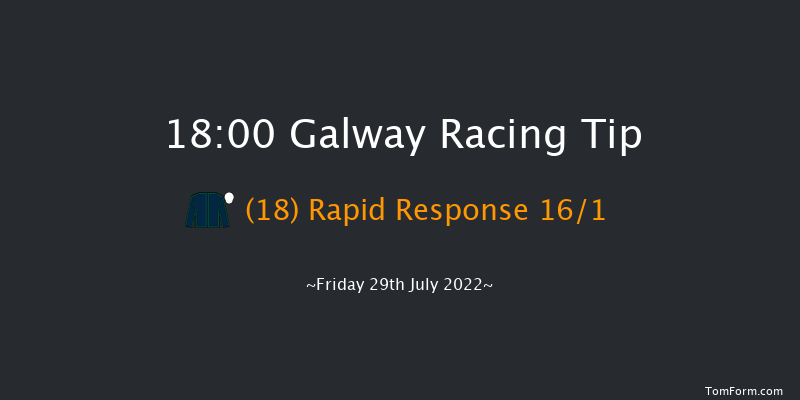 18:00 Galway Racing Tip

(18) Rapid Response 16/1

~Friday 29th July 2022~

TomForm.com